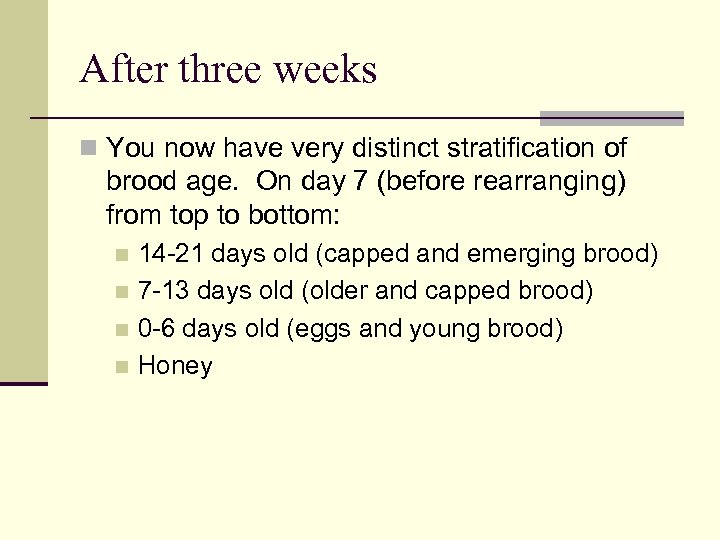 After three weeks

You now have very distinct stratification of brood age.  On day 7 (before rearranging) from top to bottom:

14-21 days old (capped and emerging brood)

7-13 days old (older and capped brood)

0-6 days old (eggs and young brood)

Honey